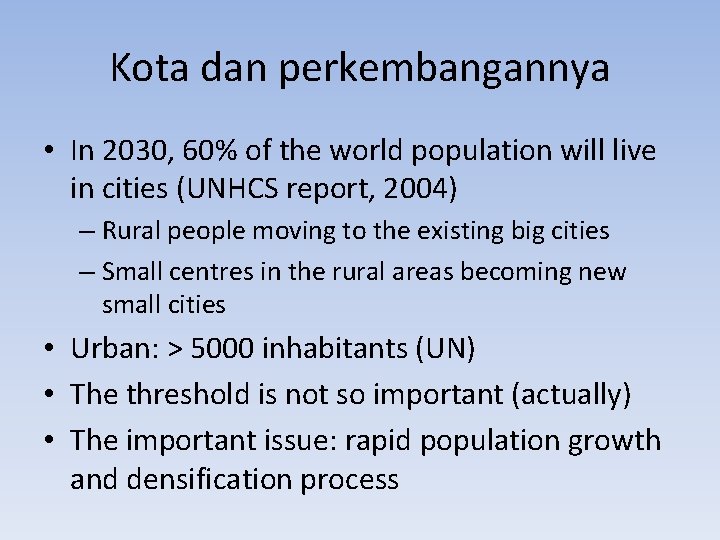 Kota dan perkembangannya

• In 2030, 60% of the world population will live in cities (UNHCS report, 2004)
– Rural people moving to the existing big cities
– Small centres in the rural areas becoming new small cities
• Urban: > 5000 inhabitants (UN)
• The threshold is not so important (actually)
• The important issue: rapid population growth and densification process